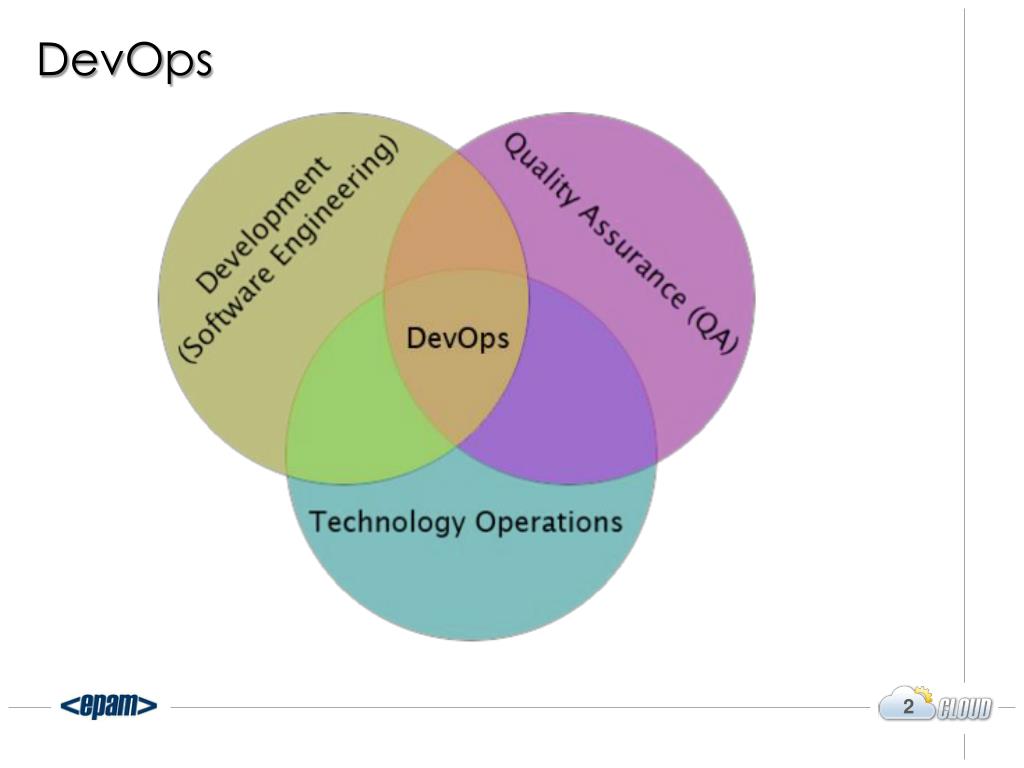 DevOps

Development (Software Engineering)

Quality Assurance (QA)

DevOps

Technology Operations

<epam>

2 CLOUD